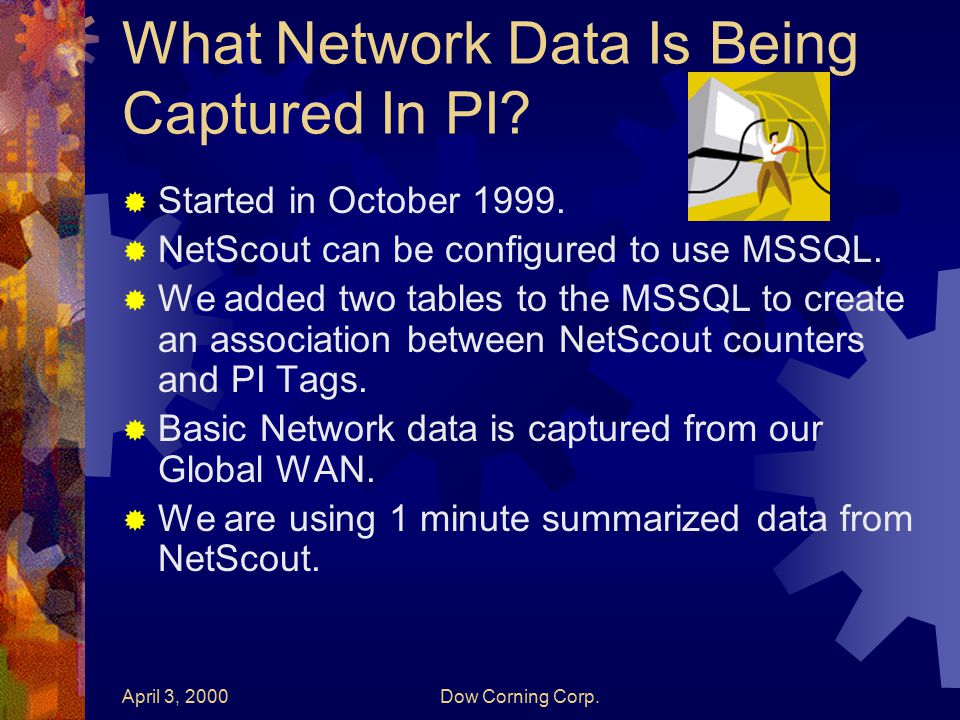 What Network Data Is Being Captured In PI?

Started in October 1999.

NetScout can be configured to use MSSQL.

We added two tables to the MSSQL to create an association between NetScout counters and PI Tags.

Basic Network data is captured from our Global WAN.

We are using 1 minute summarized data from NetScout.

April 3, 2000

Dow Corning Corp.